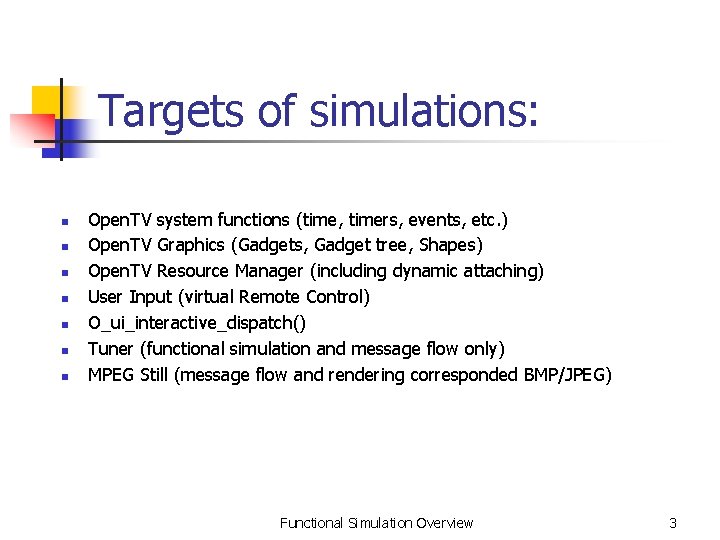 Targets of simulations:

- OpenTV system functions (time, timers, events, etc.)
- OpenTV Graphics (Gadgets, Gadget tree, Shapes)
- OpenTV Resource Manager (including dynamic attaching)
- User Input (virtual Remote Control)
- O_ui_interactive_dispatch()
- Tuner (functional simulation and message flow only)
- MPEG Still (message flow and rendering corresponded BMP/JPEG)

Functional Simulation Overview

3